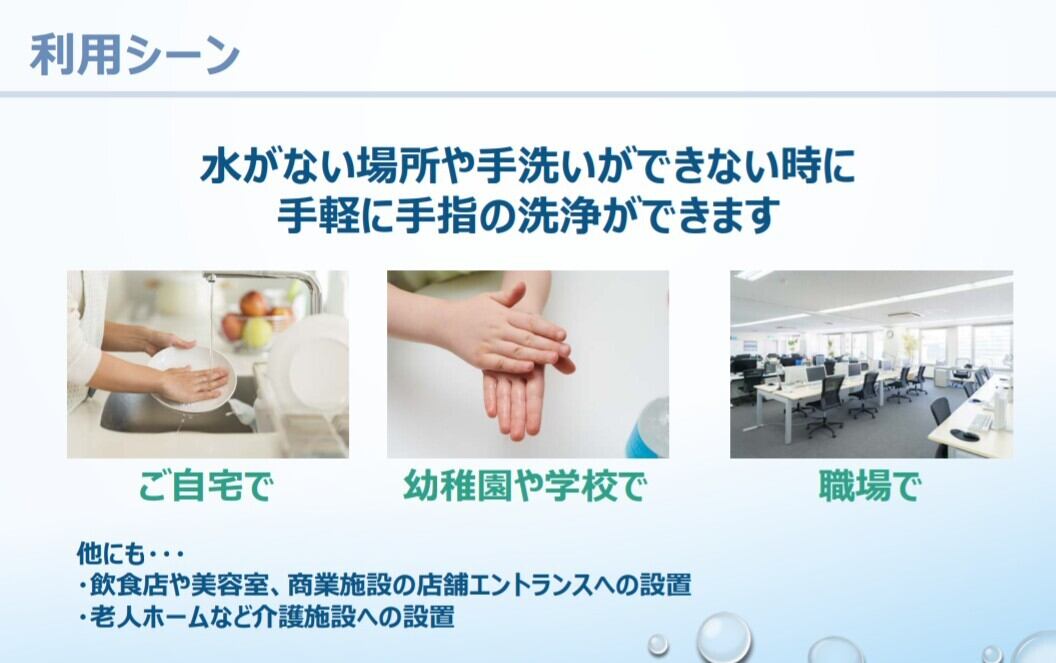 利用シーン

水がない場所や手洗いができない時に
手軽に手指の洗浄ができます

ご自宅で

幼稚園や学校で

職場で

他にも・・・
・飲食店や美容室、商業施設の店舗エントランスへの設置
・老人ホームなど介護施設への設置